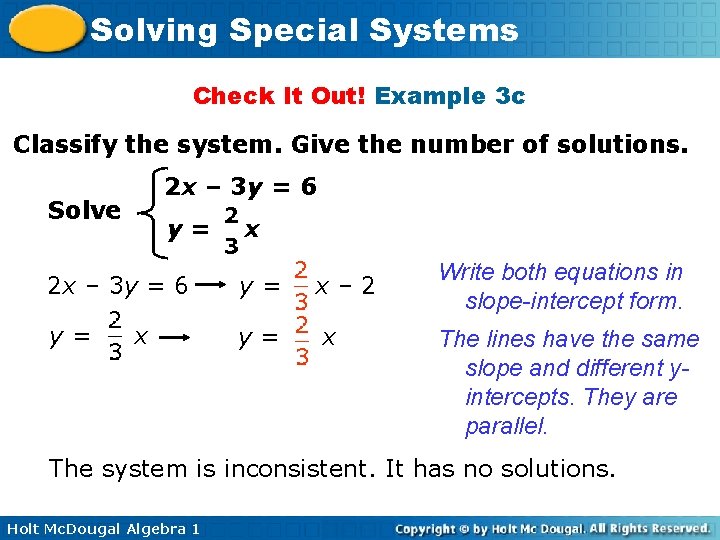 Solving Special Systems

Check It Out! Example 3c

Classify the system. Give the number of solutions.

Solve $\begin{cases} 2x - 3y = 6 \\ y = \frac{2}{3}x \end{cases}$

$2x - 3y = 6 \rightarrow y = \frac{2}{3}x - 2$

$y = \frac{2}{3}x \rightarrow y = \frac{2}{3}x$

Write both equations in slope-intercept form.

The lines have the same slope and different y-intercepts. They are parallel.

The system is inconsistent. It has no solutions.

Holt McDougal Algebra 1

Copyright © by Holt Mc Dougal. All Rights Reserved.